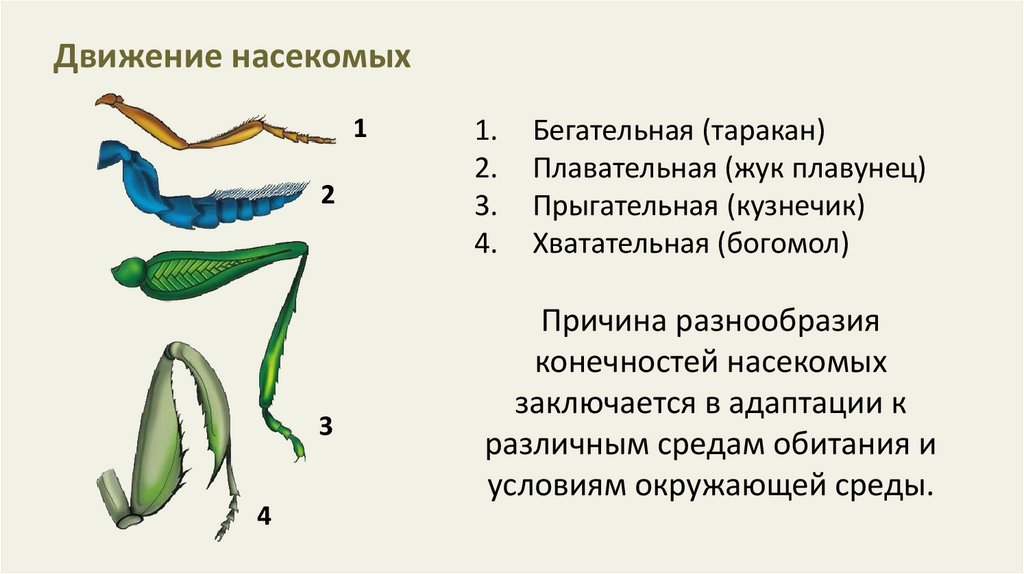 Движение насекомых

1

2

3

4

1. Бегательная (таракан)
2. Плавательная (жук плавунец)
3. Прыгательная (кузнечик)
4. Хватательная (богомол)

Причина разнообразия конечностей насекомых заключается в адаптации к различным средам обитания и условиям окружающей среды.